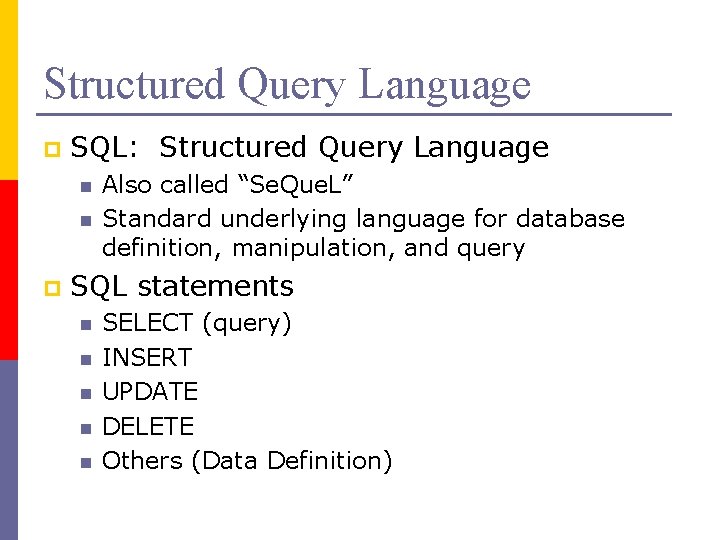 Structured Query Language

SQL: Structured Query Language

Also called “SeQueL”

Standard underlying language for database definition, manipulation, and query

SQL statements

SELECT (query)

INSERT

UPDATE

DELETE

Others (Data Definition)